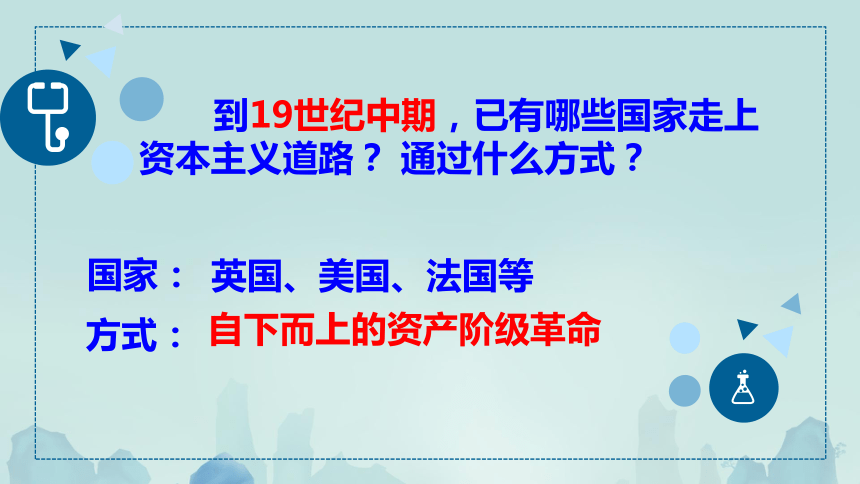 到19世纪中期，已有哪些国家走上资本主义道路？ 通过什么方式？

国家： 英国、美国、法国等

方式： 自下而上的资产阶级革命